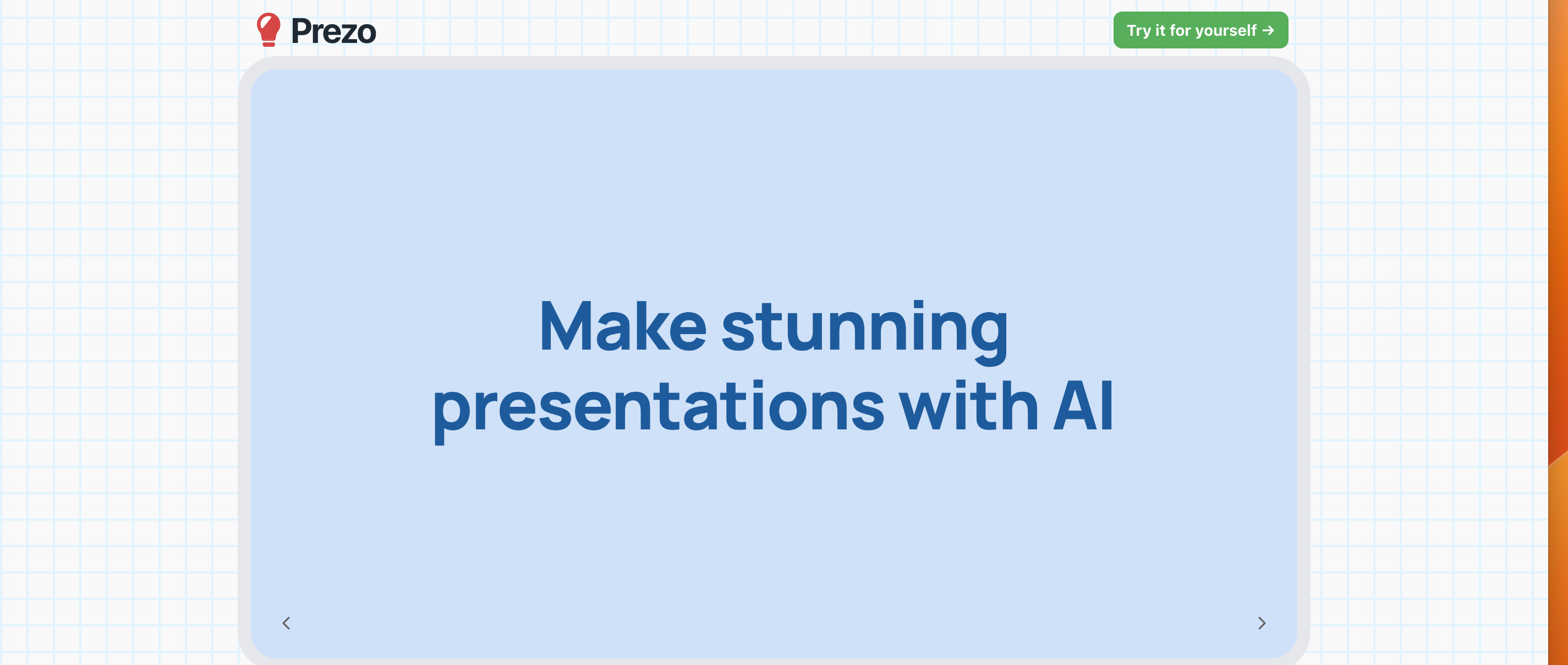 Prezo

Try it for yourself →

Make stunning presentations with AI

‹

›